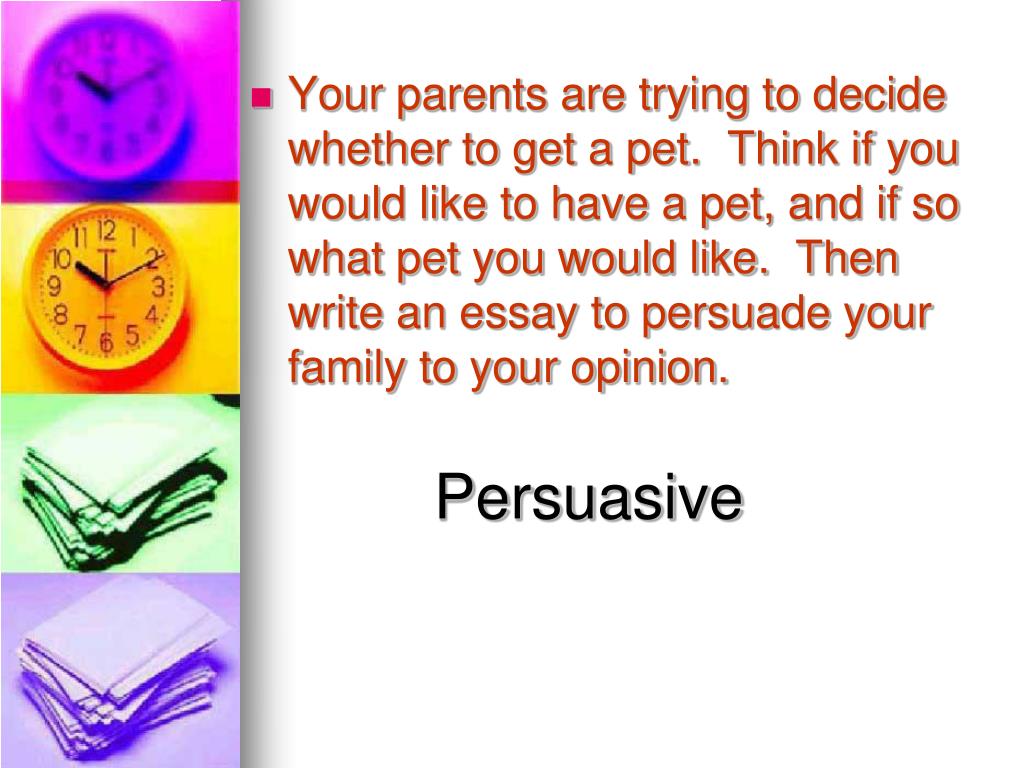 Your parents are trying to decide whether to get a pet.  Think if you would like to have a pet, and if so what pet you would like.  Then write an essay to persuade your family to your opinion.

Persuasive